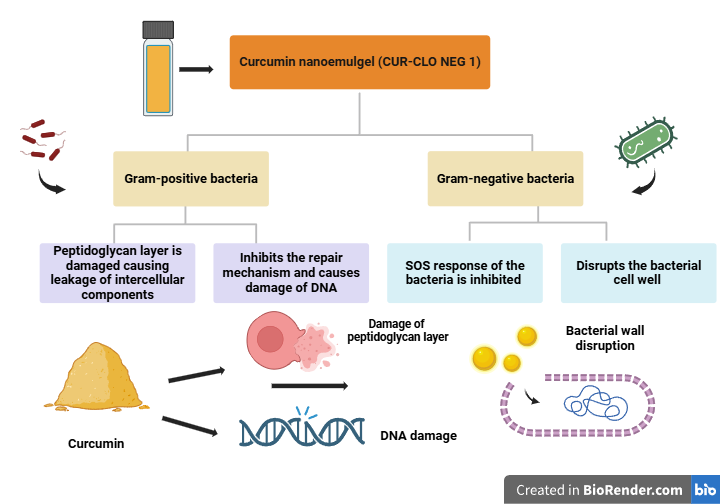 Curcumin nanoemulgel (CUR-CLO NEG 1)

Gram-positive bacteria

Gram-negative bacteria

Peptidoglycan layer is damaged causing leakage of intercellular components

Inhibits the repair mechanism and causes damage of DNA

SOS response of the bacteria is inhibited

Disrupts the bacterial cell well

Damage of peptidoglycan layer

Bacterial wall disruption

Curcumin

DNA damage

Created in BioRender.com bio